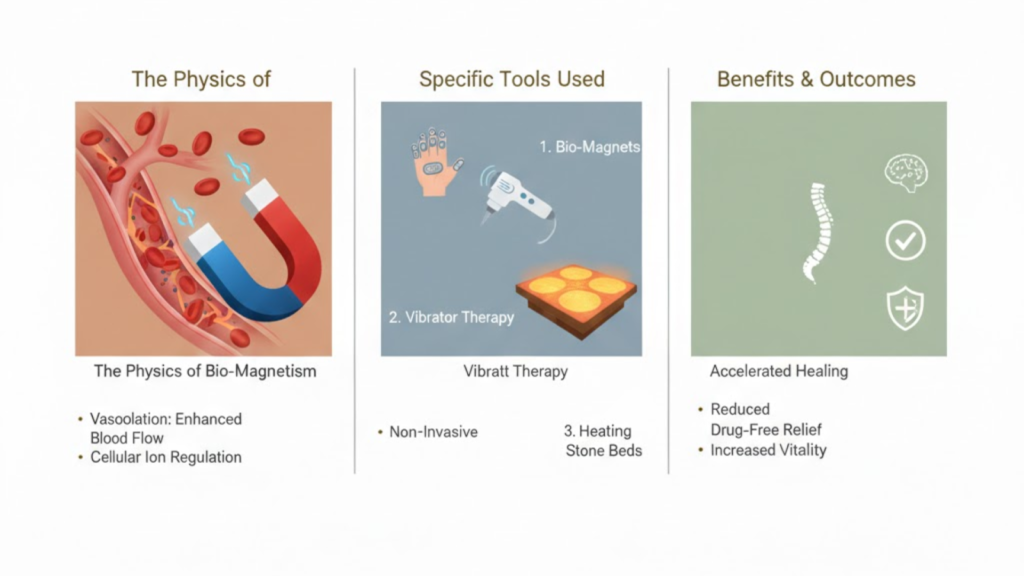 The Physics of

The Physics of Bio-Magnetism

• Vasoolation: Enhanced Blood Flow
• Cellular Ion Regulation

Specific Tools Used

1. Bio-Magnets

2. Vibrator Therapy

Vibratt Therapy

• Non-Invasive

3. Heating Stone Beds

Benefits & Outcomes

Accelerated Healing

• Reduced Drug-Free Relief
• Increased Vitality